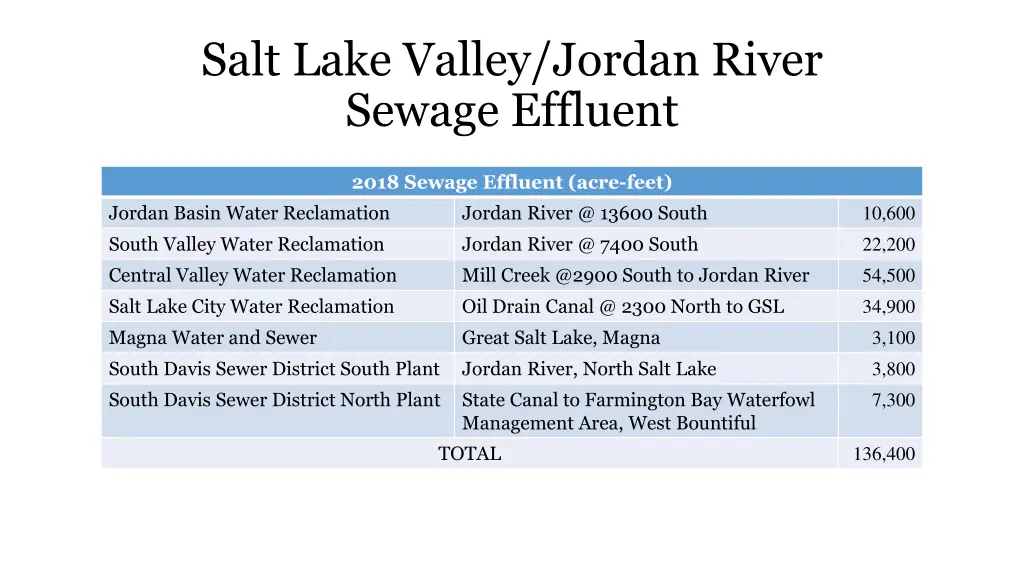 Salt Lake Valley/Jordan River Sewage Effluent

| 2018 Sewage Effluent (acre-feet) | | |
|---|---|---|
| Jordan Basin Water Reclamation | Jordan River @ 13600 South | 10,600 |
| South Valley Water Reclamation | Jordan River @ 7400 South | 22,200 |
| Central Valley Water Reclamation | Mill Creek @2900 South to Jordan River | 54,500 |
| Salt Lake City Water Reclamation | Oil Drain Canal @ 2300 North to GSL | 34,900 |
| Magna Water and Sewer | Great Salt Lake, Magna | 3,100 |
| South Davis Sewer District South Plant | Jordan River, North Salt Lake | 3,800 |
| South Davis Sewer District North Plant | State Canal to Farmington Bay Waterfowl Management Area, West Bountiful | 7,300 |
| TOTAL | | 136,400 |